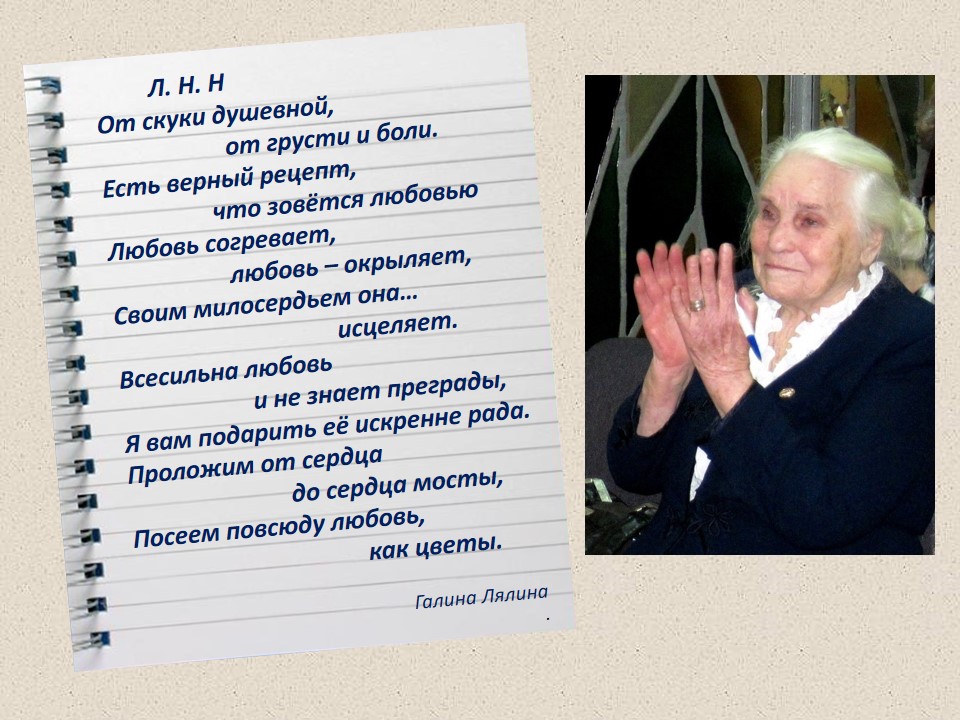 Л. Н. Н
От скуки душевной,
от грусти и боли.
Есть верный рецепт,
что зовётся любовью
Любовь согревает,
любовь – окрыляет,
Своим милосердьем она…
исцеляет.

Всесильна любовь
и не знает преграды,
Я вам подарить её искренне рада.
Проложим от сердца
до сердца мосты,
Посеем повсюду любовь,
как цветы.

Галина Лялина